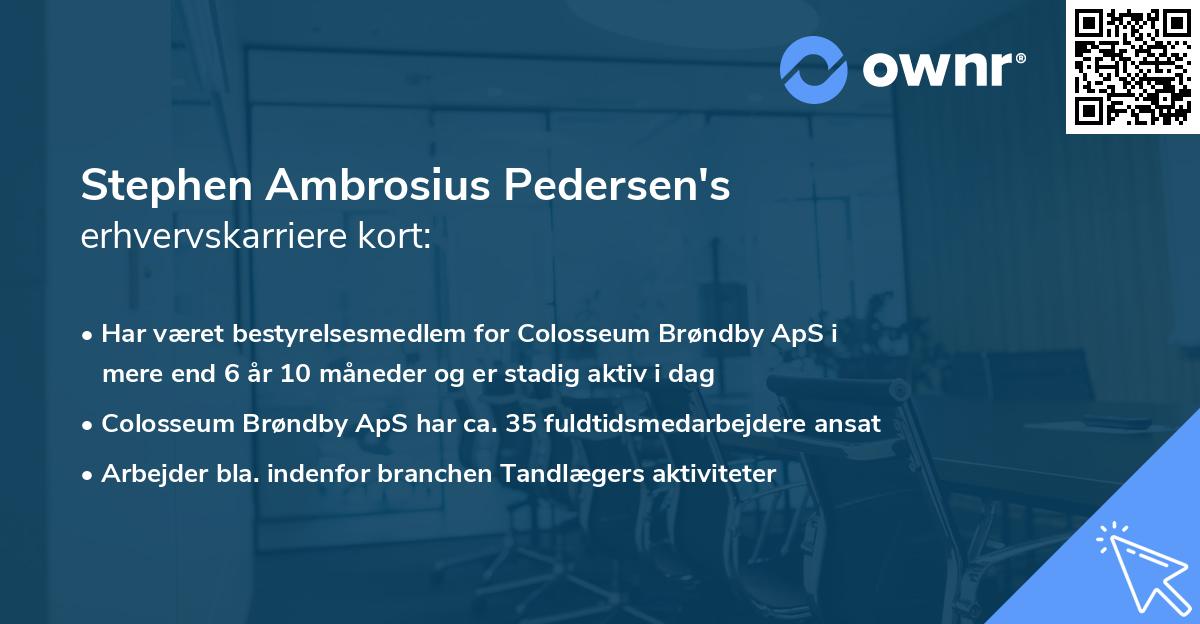 ownr®

Stephen Ambrosius Pedersen's
erhvervskarriere kort:

• Har været bestyrelsesmedlem for Colosseum Brøndby ApS i mere end 6 år 10 måneder og er stadig aktiv i dag

• Colosseum Brøndby ApS har ca. 35 fuldtidsmedarbejdere ansat

• Arbejder bla. indenfor branchen Tandlægers aktiviteter